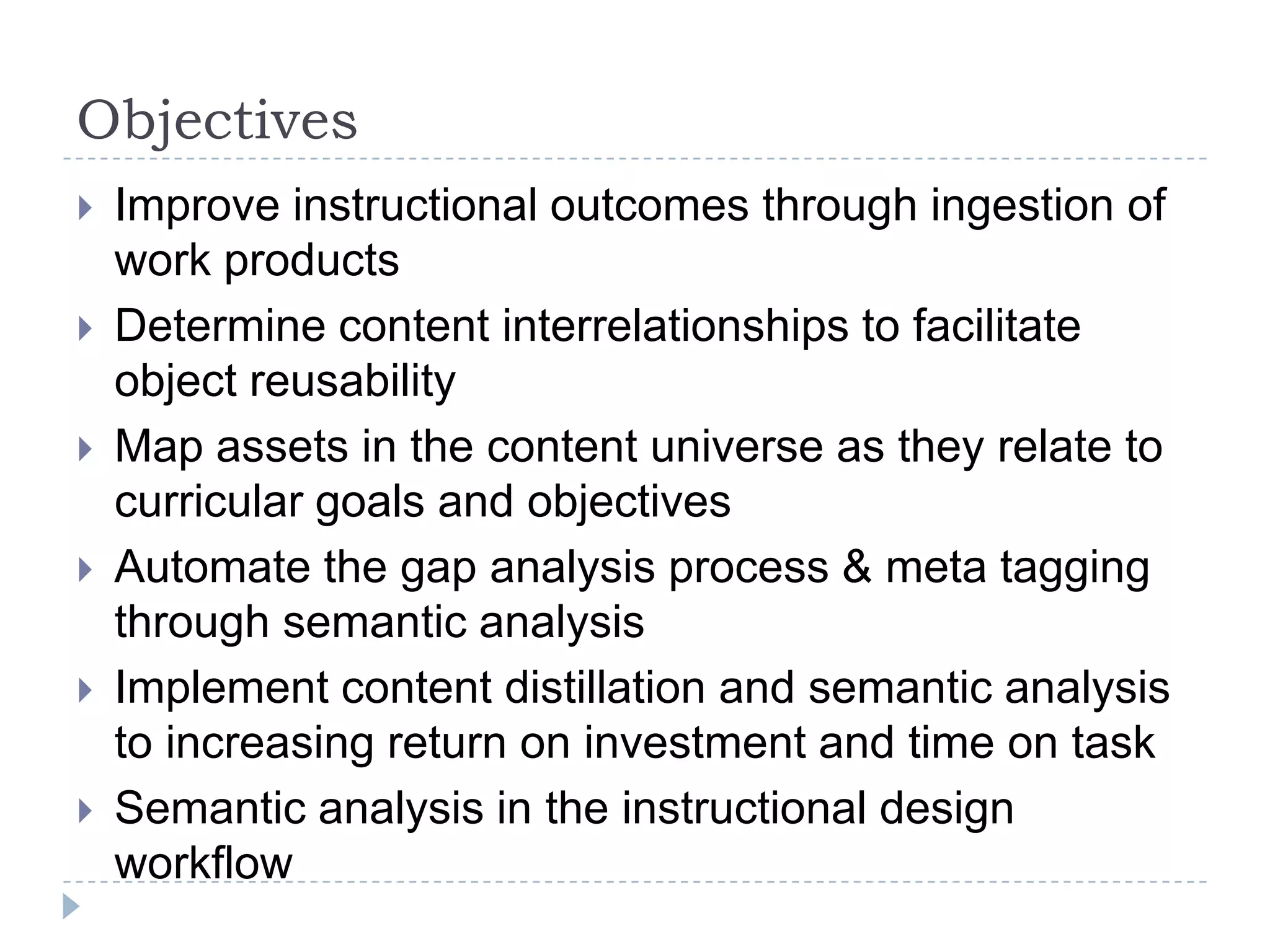 Objectives

Improve instructional outcomes through ingestion of work products

Determine content interrelationships to facilitate object reusability

Map assets in the content universe as they relate to curricular goals and objectives

Automate the gap analysis process & meta tagging through semantic analysis

Implement content distillation and semantic analysis to increasing return on investment and time on task

Semantic analysis in the instructional design workflow